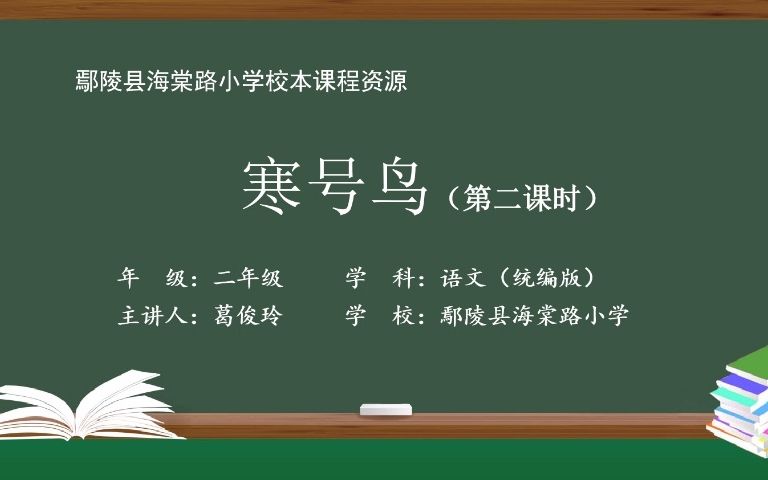 鄢陵县海棠路小学校本课程资源

寒号鸟（第二课时）

年　级：二年级　　学　科：语文（统编版）

主讲人：葛俊玲　　学　校：鄢陵县海棠路小学